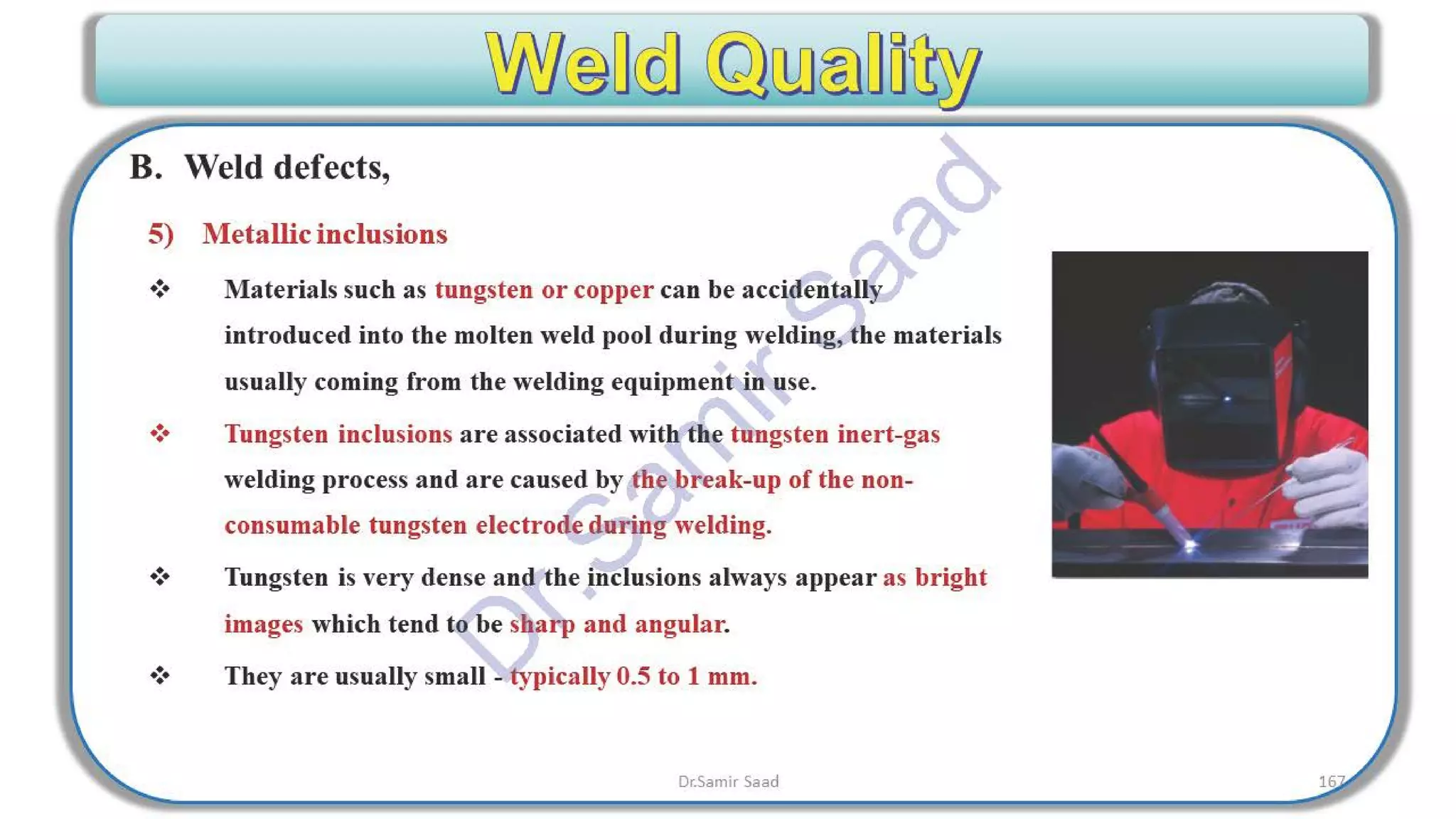 Weld Quality

B. Weld defects,

5) Metallic inclusions

❖ Materials such as tungsten or copper can be accidentally introduced into the molten weld pool during welding, the materials usually coming from the welding equipment in use.

❖ Tungsten inclusions are associated with the tungsten inert-gas welding process and are caused by the break-up of the non-consumable tungsten electrode during welding.

❖ Tungsten is very dense and the inclusions always appear as bright images which tend to be sharp and angular.

❖ They are usually small - typically 0.5 to 1 mm.

Dr.Samir Saad

Dr.Samir Saad

167